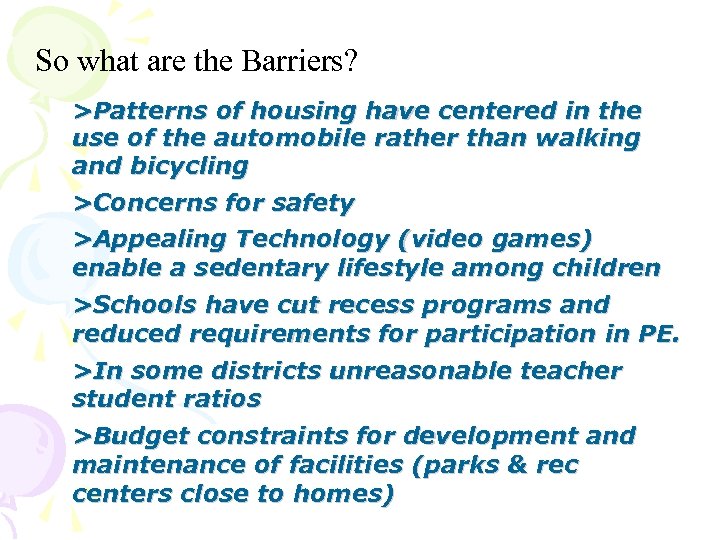 So what are the Barriers?

>Patterns of housing have centered in the use of the automobile rather than walking and bicycling

>Concerns for safety

>Appealing Technology (video games) enable a sedentary lifestyle among children

>Schools have cut recess programs and reduced requirements for participation in PE.

>In some districts unreasonable teacher student ratios

>Budget constraints for development and maintenance of facilities (parks & rec centers close to homes)